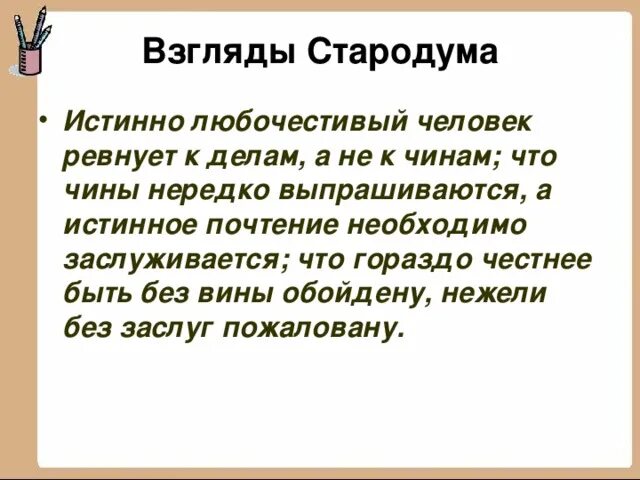 Взгляды Стародума

• Истинно любочестивый человек ревнует к делам, а не к чинам; что чины нередко выпрашиваются, а истинное почтение необходимо заслуживается; что гораздо честнее быть без вины обойдену, нежели без заслуг пожаловану.